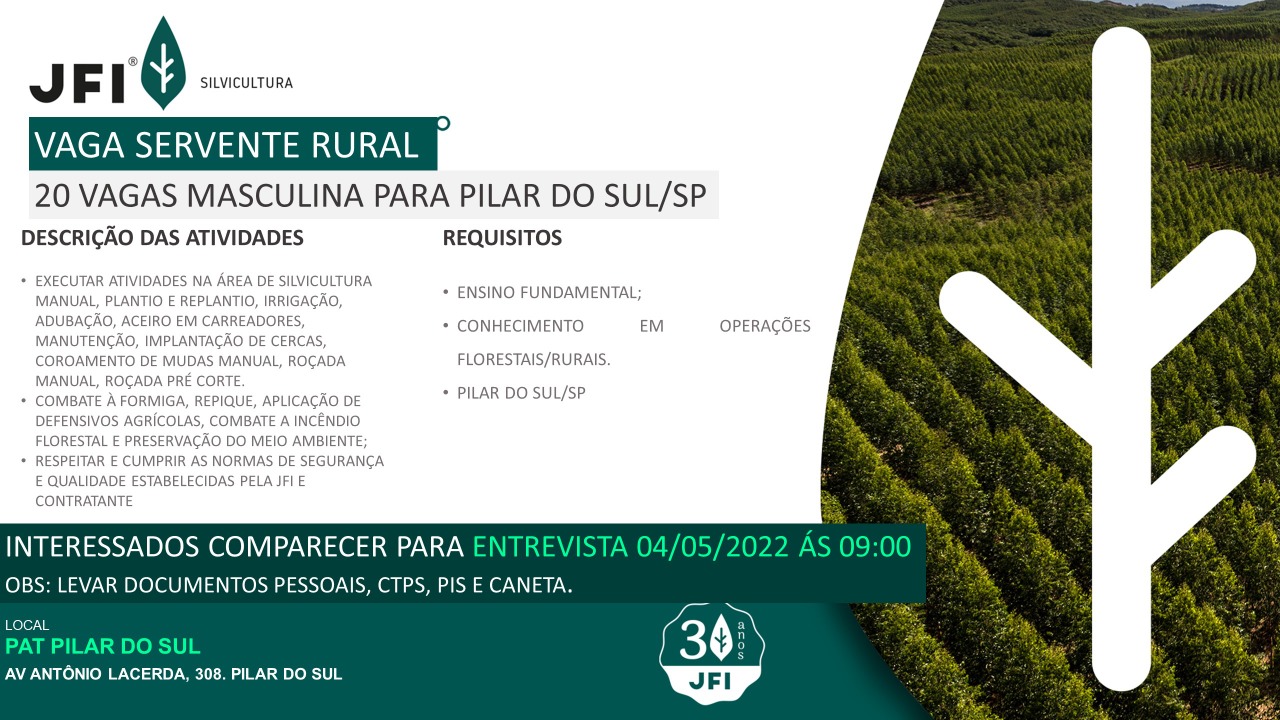 JFI® SILVICULTURA

VAGA SERVENTE RURAL

20 VAGAS MASCULINA PARA PILAR DO SUL/SP

DESCRIÇÃO DAS ATIVIDADES

• EXECUTAR ATIVIDADES NA ÁREA DE SILVICULTURA MANUAL, PLANTIO E REPLANTIO, IRRIGAÇÃO, ADUBAÇÃO, ACEIRO EM CARREADORES, MANUTENÇÃO, IMPLANTAÇÃO DE CERCAS, COROAMENTO DE MUDAS MANUAL, ROÇADA MANUAL, ROÇADA PRÉ CORTE.
• COMBATE À FORMIGA, REPIQUE, APLICAÇÃO DE DEFENSIVOS AGRÍCOLAS, COMBATE A INCÊNDIO FLORESTAL E PRESERVAÇÃO DO MEIO AMBIENTE;
• RESPEITAR E CUMPRIR AS NORMAS DE SEGURANÇA E QUALIDADE ESTABELECIDAS PELA JFI E CONTRATANTE

REQUISITOS

• ENSINO FUNDAMENTAL;
• CONHECIMENTO EM OPERAÇÕES FLORESTAIS/RURAIS.
• PILAR DO SUL/SP

INTERESSADOS COMPARECER PARA ENTREVISTA 04/05/2022 ÁS 09:00

OBS: LEVAR DOCUMENTOS PESSOAIS, CTPS, PIS E CANETA.

LOCAL
PAT PILAR DO SUL
AV ANTÔNIO LACERDA, 308. PILAR DO SUL

30 anos JFI